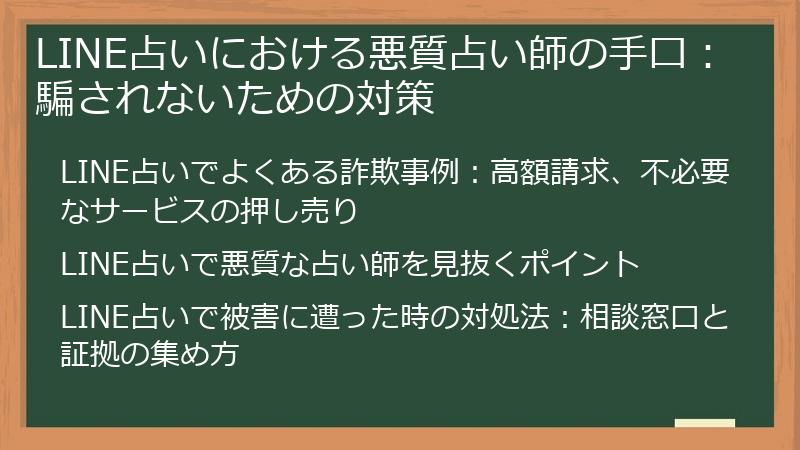 LINE占いにおける悪質占い師の手口：騙されないための対策

LINE占いでよくある詐欺事例：高額請求、不必要なサービスの押し売り

LINE占いで悪質な占い師を見抜くポイント

LINE占いで被害に遭った時の対処法：相談窓口と証拠の集め方